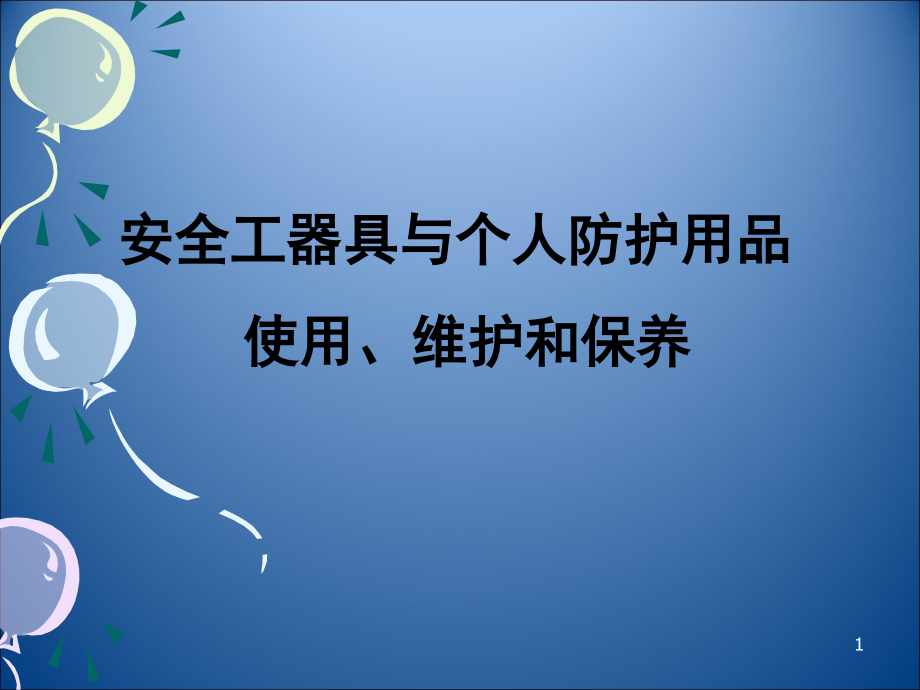 安全工器具与个人防护用品

使用、维护和保养

1